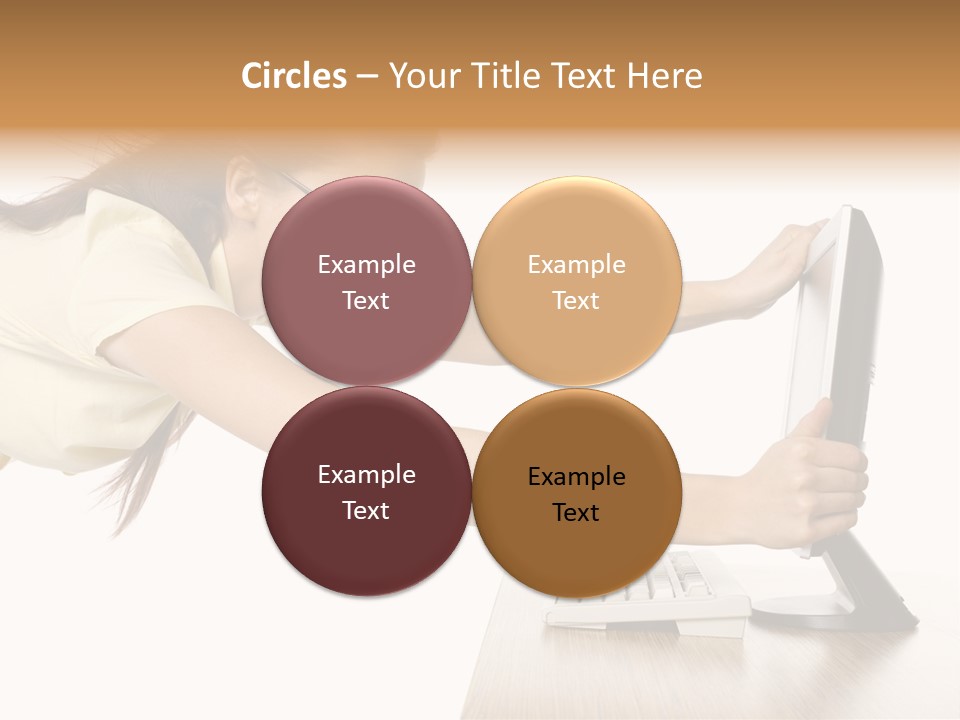 Circles – Your Title Text Here

Example Text

Example Text

Example Text

Example Text